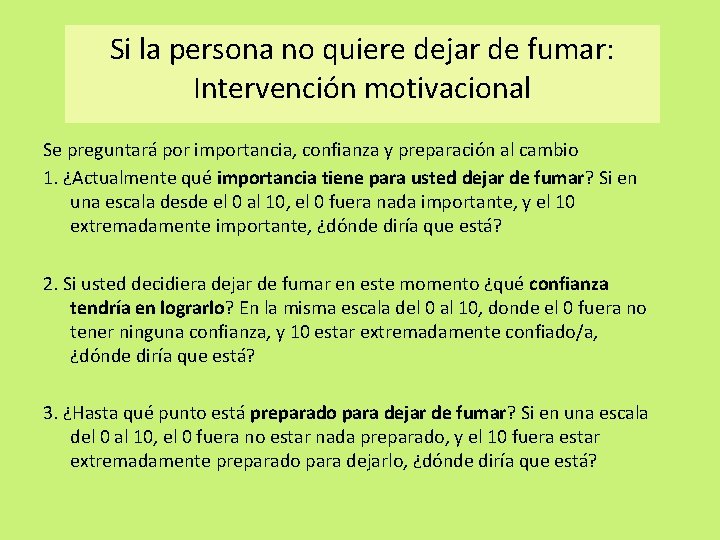 Si la persona no quiere dejar de fumar: Intervención motivacional

Se preguntará por importancia, confianza y preparación al cambio

1. ¿Actualmente qué importancia tiene para usted dejar de fumar? Si en una escala desde el 0 al 10, el 0 fuera nada importante, y el 10 extremadamente importante, ¿dónde diría que está?

2. Si usted decidiera dejar de fumar en este momento ¿qué confianza tendría en lograrlo? En la misma escala del 0 al 10, donde el 0 fuera no tener ninguna confianza, y 10 estar extremadamente confiado/a, ¿dónde diría que está?

3. ¿Hasta qué punto está preparado para dejar de fumar? Si en una escala del 0 al 10, el 0 fuera no estar nada preparado, y el 10 fuera estar extremadamente preparado para dejarlo, ¿dónde diría que está?